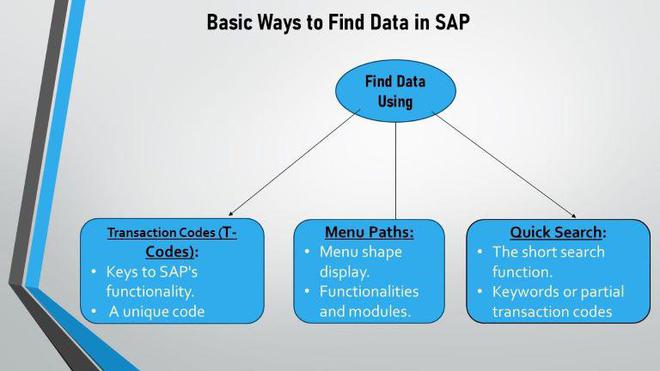 Basic Ways to Find Data in SAP

Find Data Using

Transaction Codes (T-Codes):
• Keys to SAP's functionality.
• A unique code

Menu Paths:
• Menu shape display.
• Functionalities and modules.

Quick Search:
• The short search function.
• Keywords or partial transaction codes